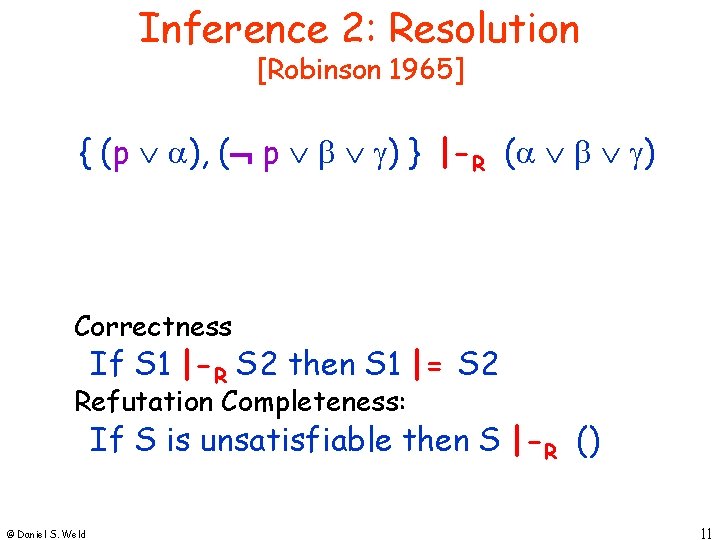 Inference 2: Resolution
[Robinson 1965]

$\{ (p \vee \alpha), (\neg p \vee \beta \vee \gamma) \} \vdash_R (\alpha \vee \beta \vee \gamma)$

Correctness
If S1 $\vdash_R$ S2 then S1 $\models$ S2
Refutation Completeness:
If S is unsatisfiable then S $\vdash_R$ ()

© Daniel S. Weld

11